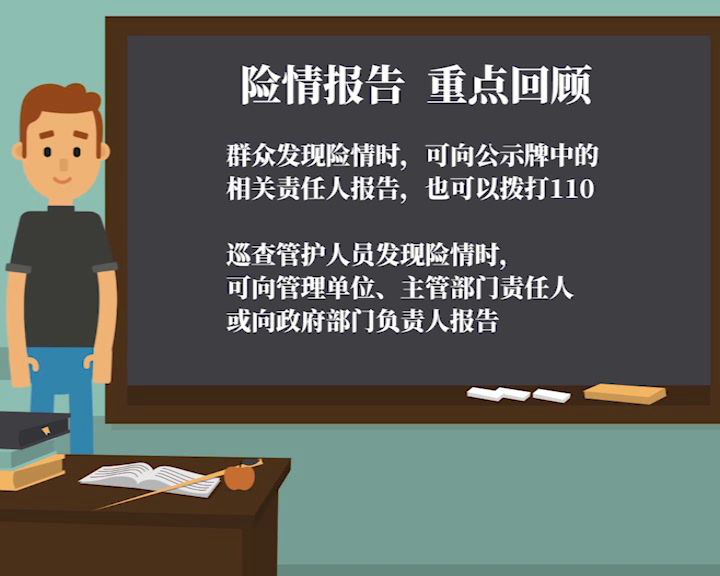 险情报告 重点回顾

群众发现险情时，可向公示牌中的相关责任人报告，也可以拨打110

巡查管护人员发现险情时，可向管理单位、主管部门责任人或向政府部门负责人报告